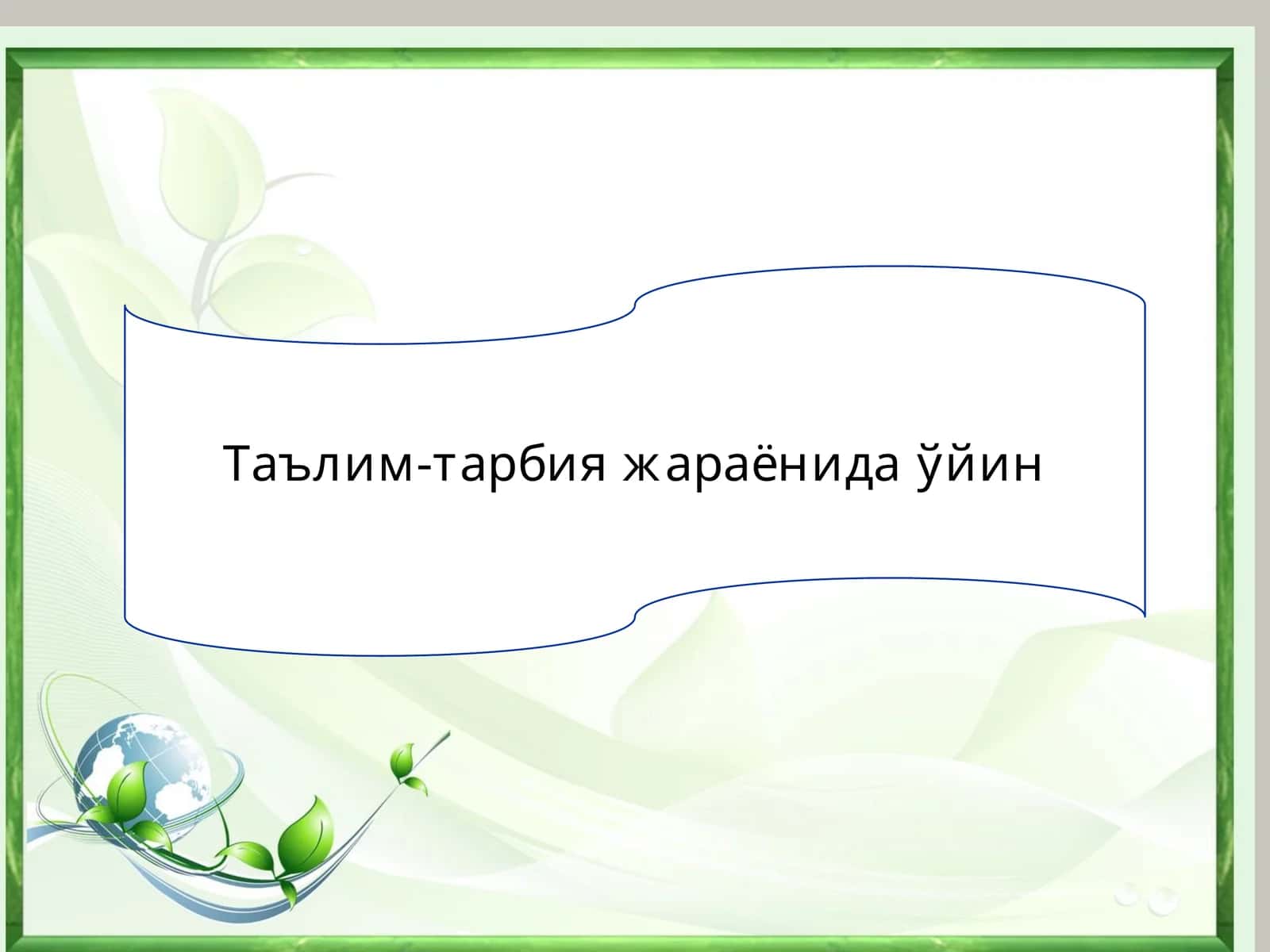 Таълим-тарбия жараёнида ўйин